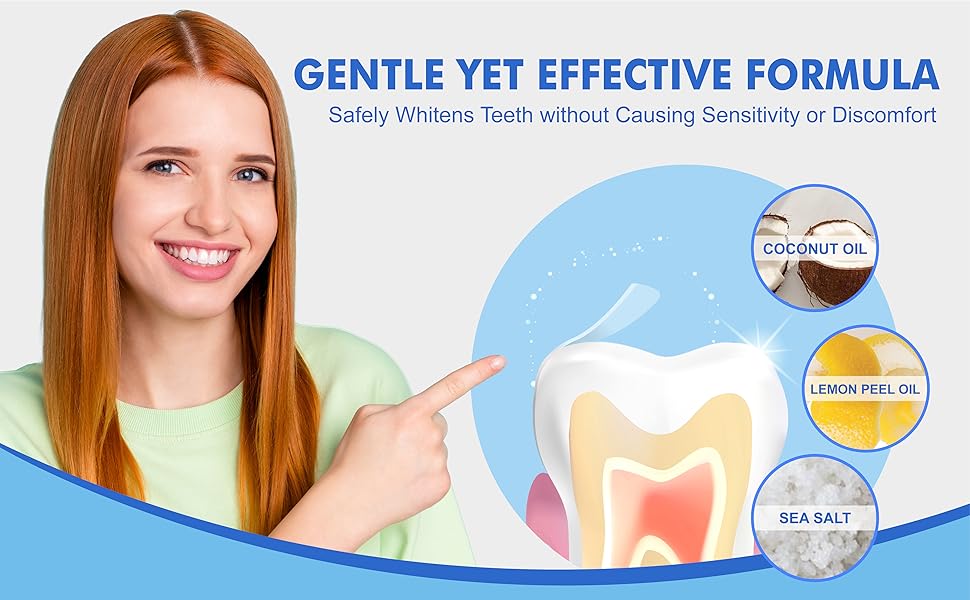 GENTLE YET EFFECTIVE FORMULA

Safely Whitens Teeth without Causing Sensitivity or Discomfort

COCONUT OIL

LEMON PEEL OIL

SEA SALT